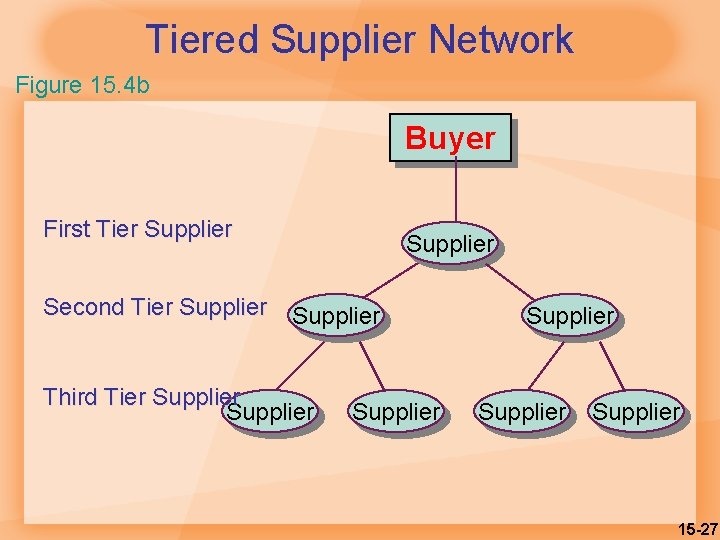 Tiered Supplier Network

Figure 15.4b

Buyer

First Tier Supplier

Supplier

Second Tier Supplier

Supplier

Supplier

Third Tier Supplier

Supplier

Supplier

Supplier

Supplier

15-27